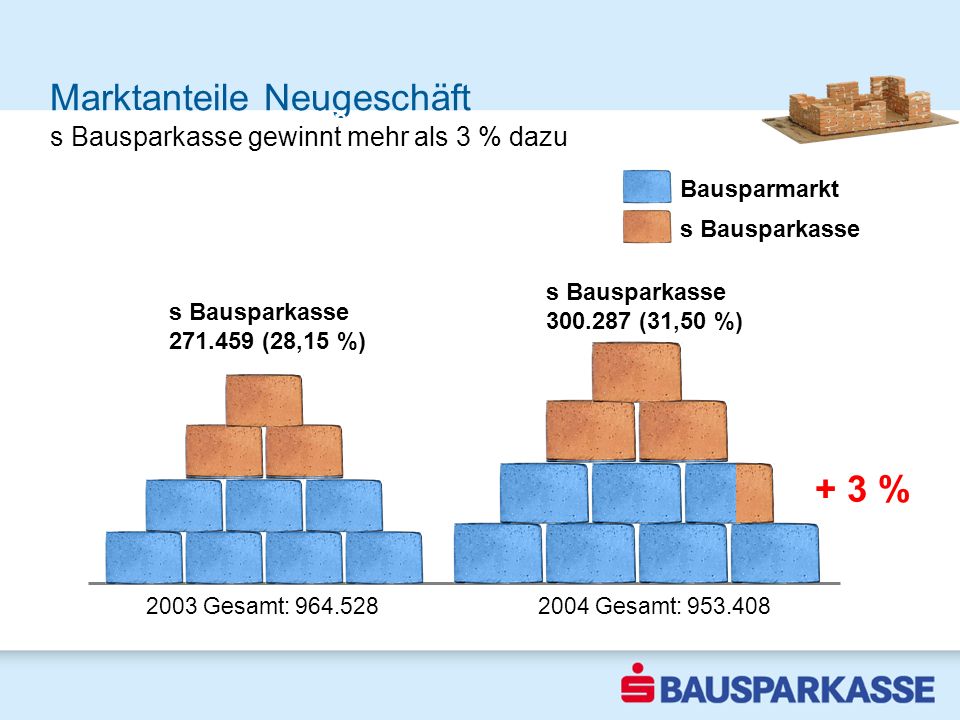 Marktanteile Neugeschäft
s Bausparkasse gewinnt mehr als 3 % dazu

Bausparmarkt
s Bausparkasse

s Bausparkasse
271.459 (28,15 %)

s Bausparkasse
300.287 (31,50 %)

+ 3 %

2003 Gesamt: 964.528

2004 Gesamt: 953.408

BAUSPARKASSE